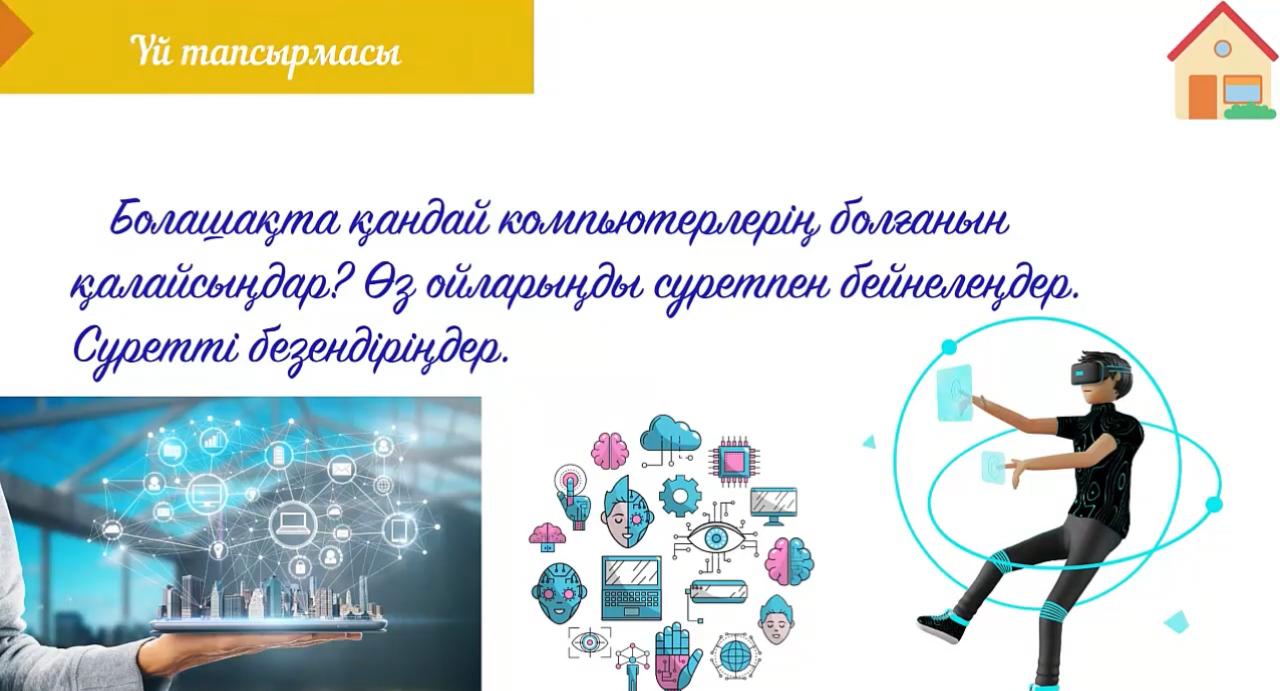 Үй тапсырмасы

Болашақта қандай компьютерлерің болғанын қалайсыңдар? Өз ойларыңды суретпен бейнелеңдер. Суретті безендіріңдер.